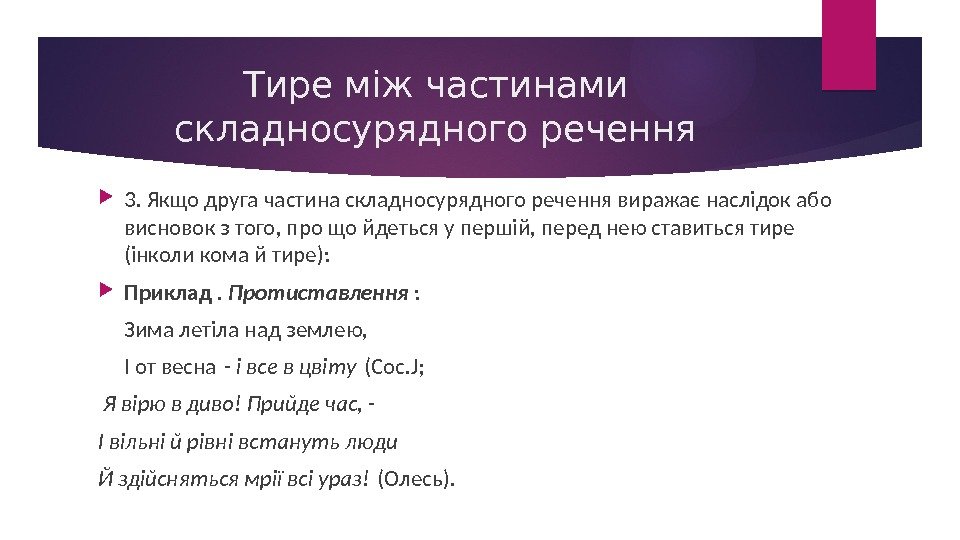 Тире між частинами складносурядного речення

3. Якщо друга частина складносурядного речення виражає наслідок або висновок з того, про що йдеться у першій, перед нею ставиться тире (інколи кома й тире):

Приклад . Протиставлення :

Зима летіла над землею,

І от весна - і все в цвіту (Сос.J;

Я вірю в диво! Прийде час, -

І вільні й рівні встануть люди

Й здійсняться мрії всі ураз! (Олесь).